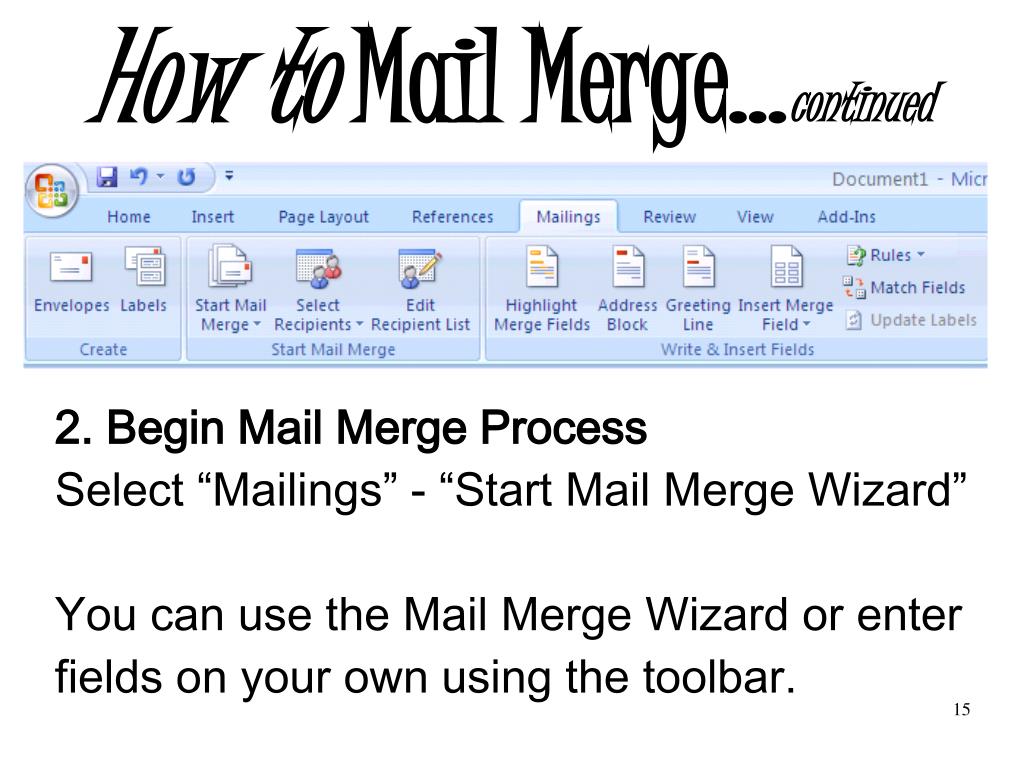 How to Mail Merge…continued

Document1 - Micr

Home Insert Page Layout References Mailings Review View Add-Ins

Envelopes Labels
Create

Start Mail Merge Select Recipients Edit Recipient List
Start Mail Merge

Highlight Merge Fields Address Block Greeting Line Insert Merge Field Rules Match Fields Update Labels
Write & Insert Fields

2. Begin Mail Merge Process
Select “Mailings” - “Start Mail Merge Wizard”

You can use the Mail Merge Wizard or enter fields on your own using the toolbar.

15